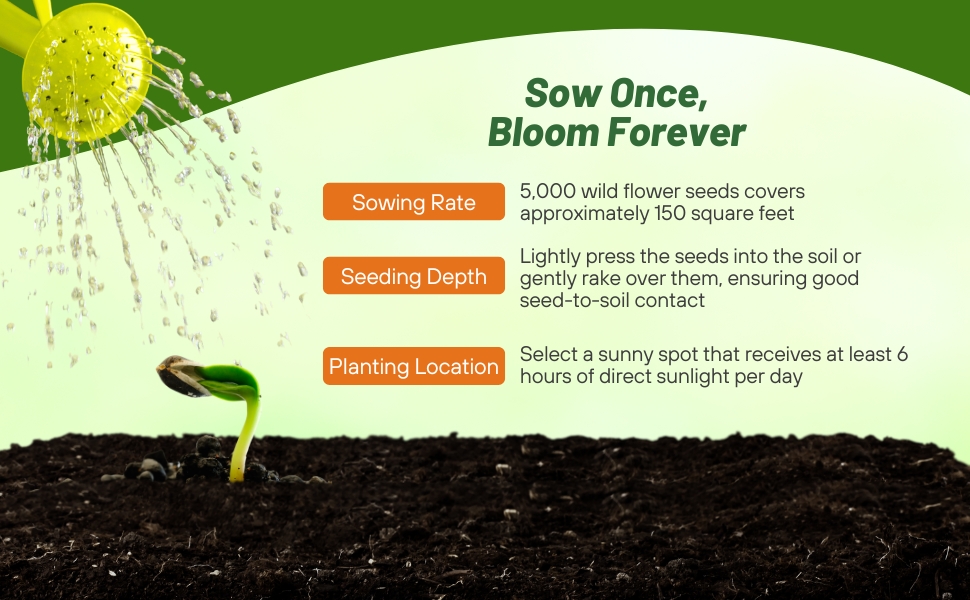 Sow Once,
Bloom Forever

Sowing Rate

5,000 wild flower seeds covers approximately 150 square feet

Seeding Depth

Lightly press the seeds into the soil or gently rake over them, ensuring good seed-to-soil contact

Planting Location

Select a sunny spot that receives at least 6 hours of direct sunlight per day